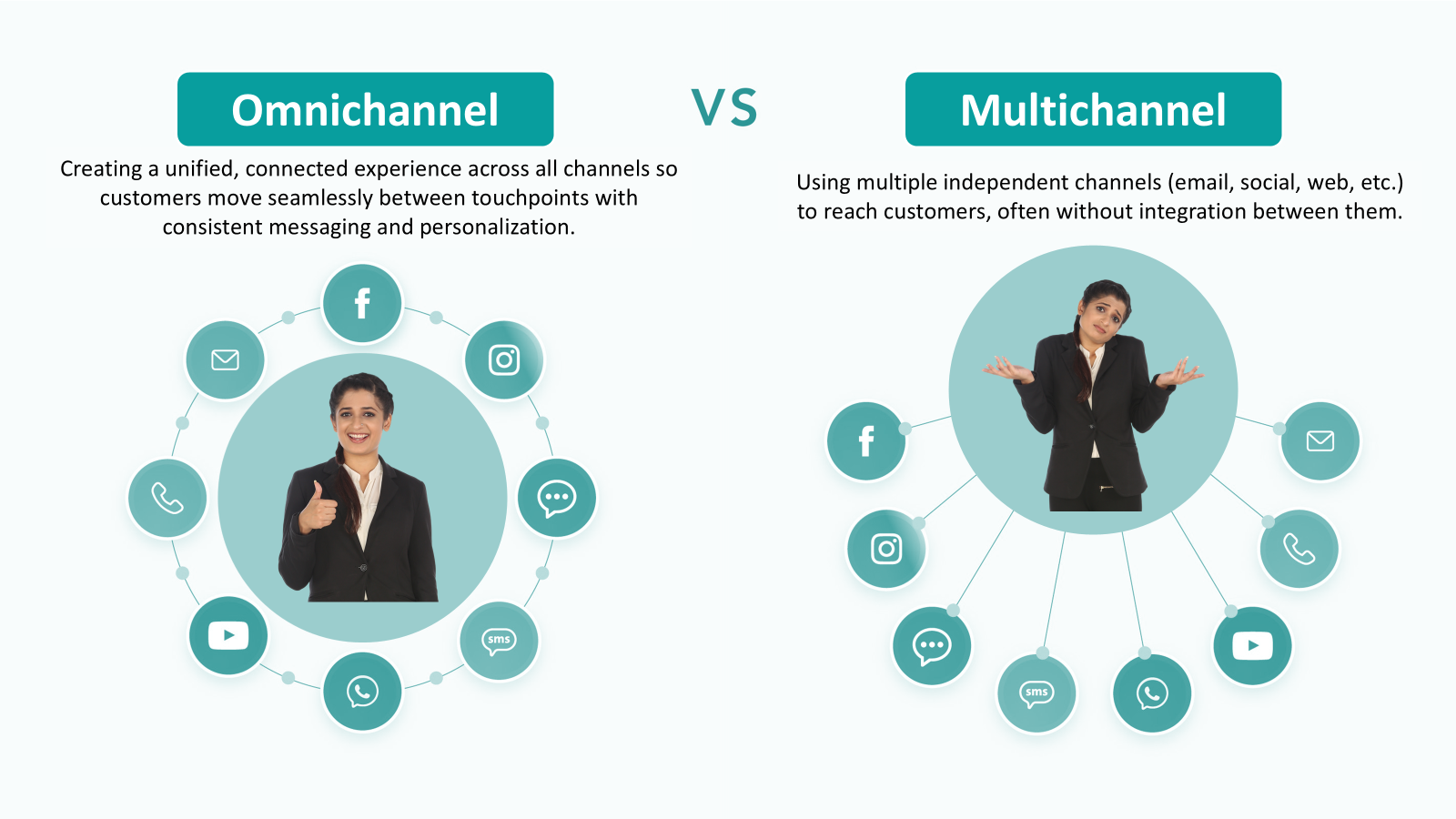 Omnichannel

VS

Multichannel

Creating a unified, connected experience across all channels so customers move seamlessly between touchpoints with consistent messaging and personalization.

Using multiple independent channels (email, social, web, etc.) to reach customers, often without integration between them.

f

sms

f

sms